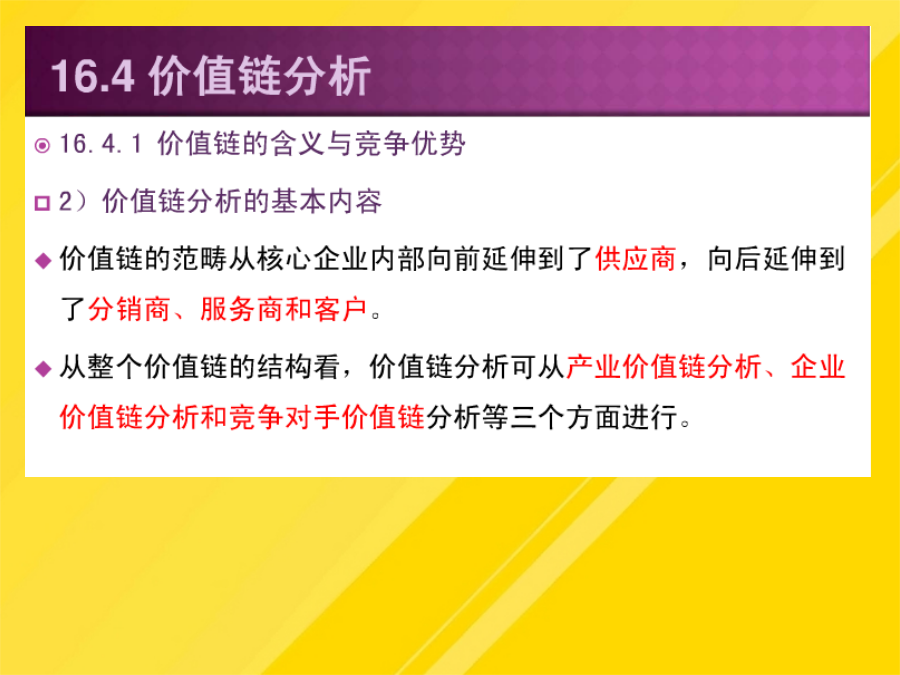 16.4 价值链分析

16.4.1 价值链的含义与竞争优势

2）价值链分析的基本内容

价值链的范畴从核心企业内部向前延伸到了供应商，向后延伸到了分销商、服务商和客户。

从整个价值链的结构看，价值链分析可从产业价值链分析、企业价值链分析和竞争对手价值链分析等三个方面进行。